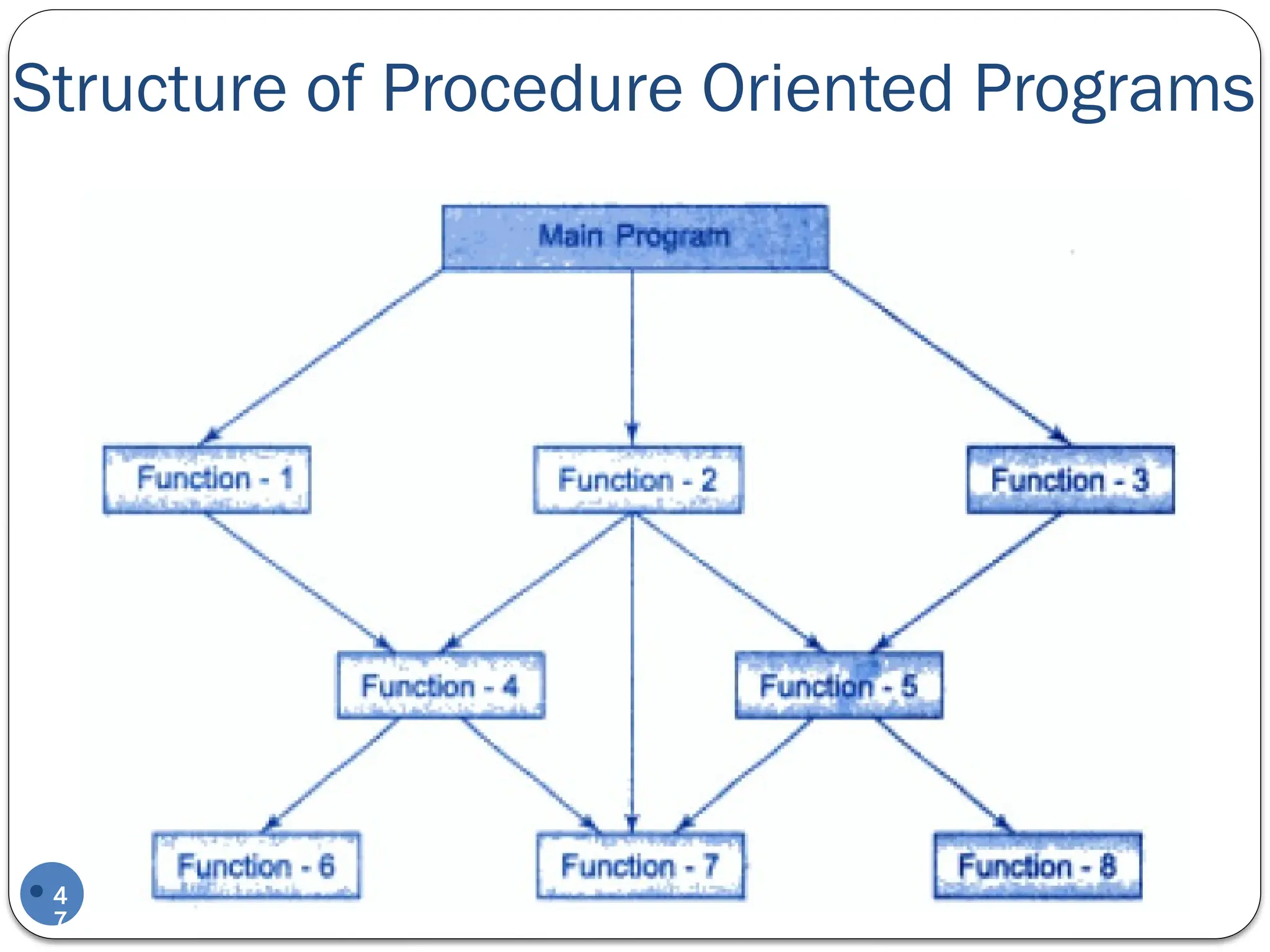 Structure of Procedure Oriented Programs

Main Program

Function - 1
Function - 2
Function - 3

Function - 4
Function - 5

Function - 6
Function - 7
Function - 8

47